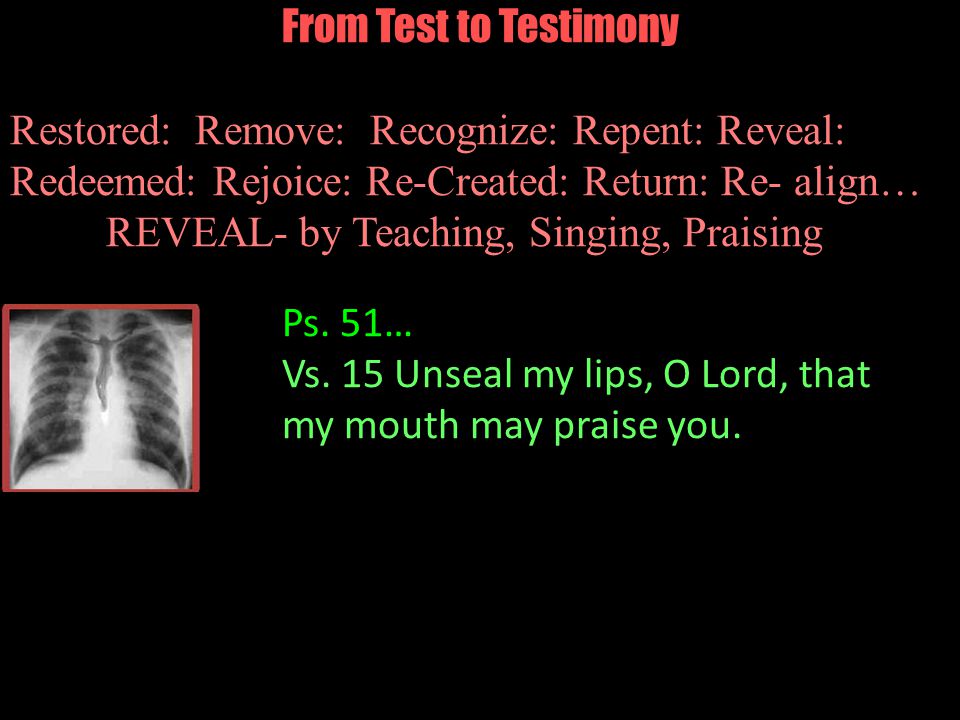 From Test to Testimony

Restored: Remove: Recognize: Repent: Reveal: Redeemed: Rejoice: Re-Created: Return: Re- align… REVEAL- by Teaching, Singing, Praising

Ps. 51…
Vs. 15 Unseal my lips, O Lord, that my mouth may praise you.